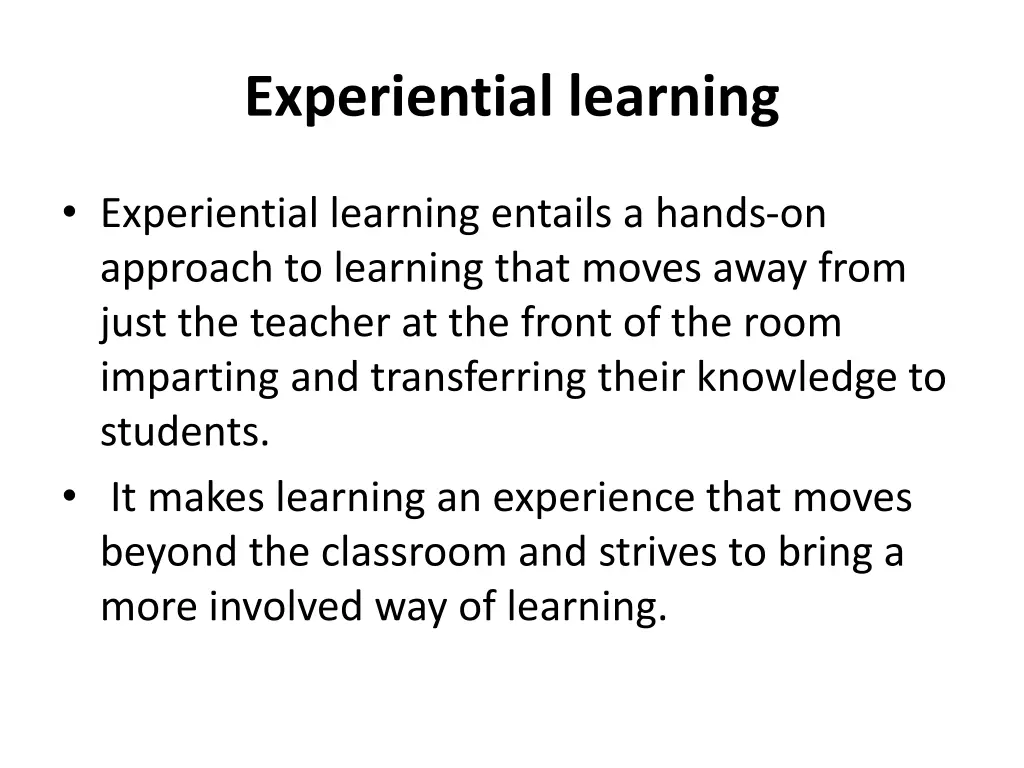 Experiential learning

• Experiential learning entails a hands-on approach to learning that moves away from just the teacher at the front of the room imparting and transferring their knowledge to students.
• It makes learning an experience that moves beyond the classroom and strives to bring a more involved way of learning.